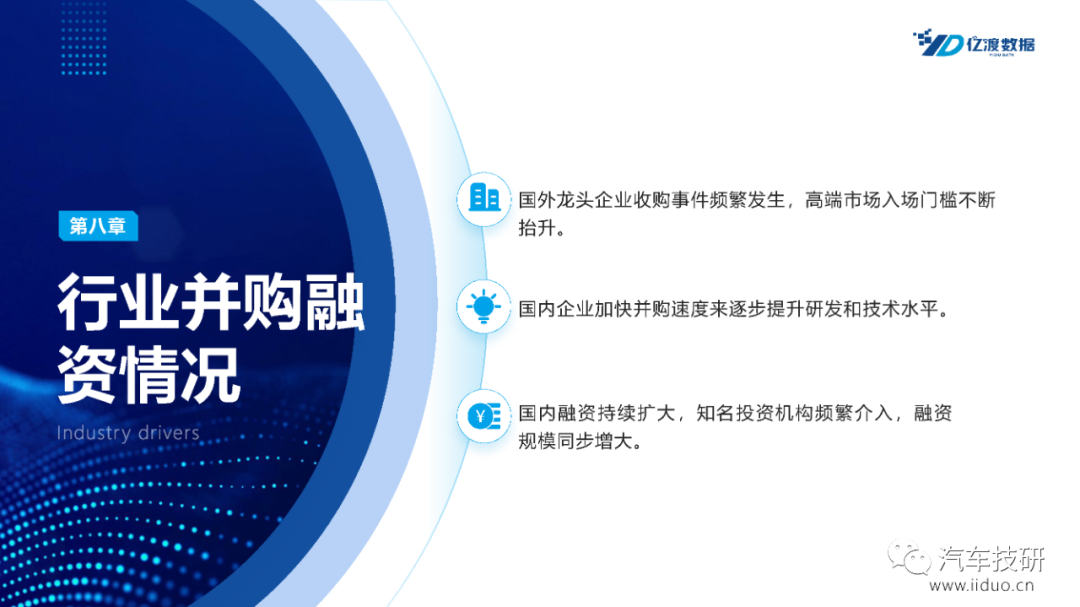 亿渡数据

第八章

行业并购融资情况

Industry drivers

国外龙头企业收购事件频繁发生，高端市场入场门槛不断抬升。

国内企业加快并购速度来逐步提升研发和技术水平。

国内融资持续扩大，知名投资机构频繁介入，融资规模同步增大。

汽车技研
www.iiduo.cn